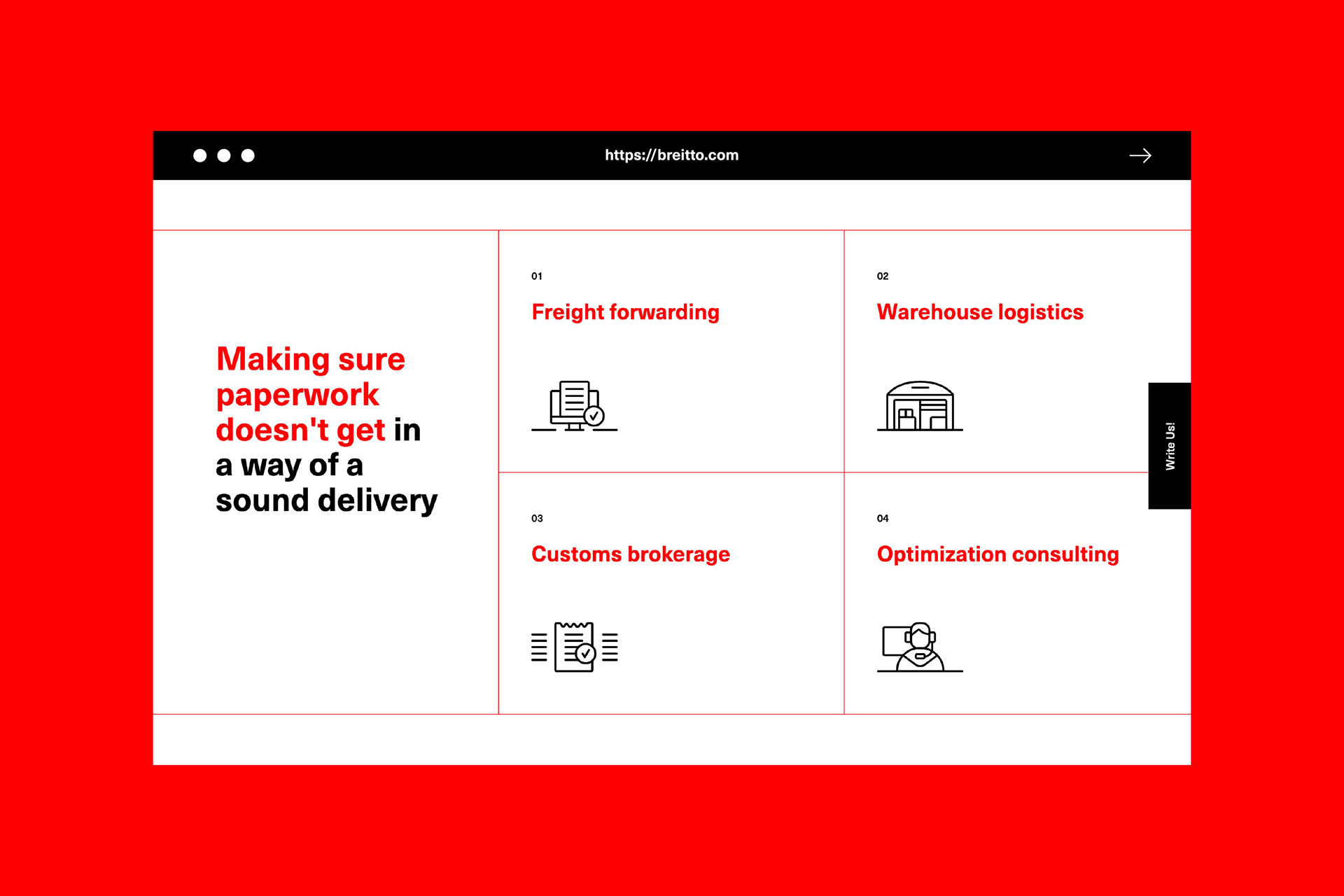 https://breitto.com

Making sure paperwork doesn't get in a way of a sound delivery

01
Freight forwarding

02
Warehouse logistics

03
Customs brokerage

04
Optimization consulting

Write Us!